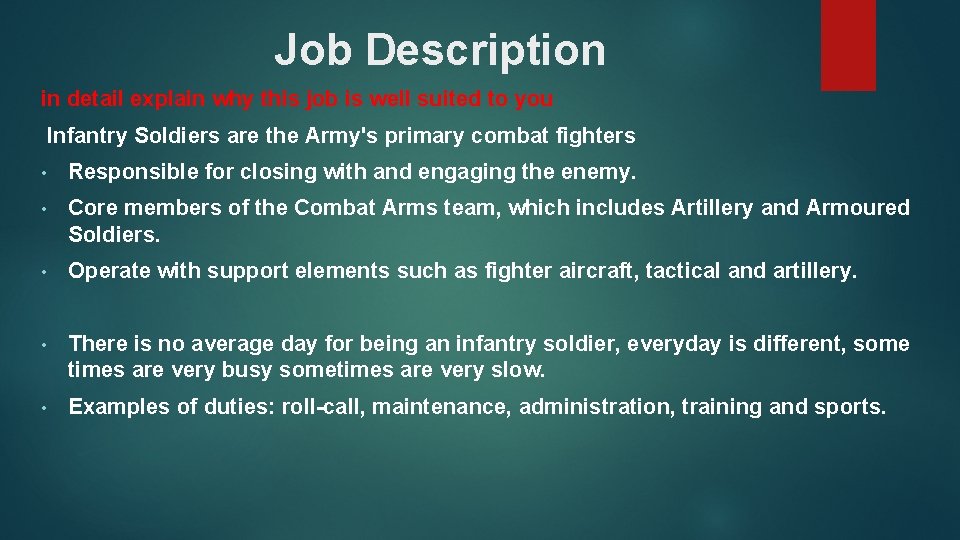 Job Description

in detail explain why this job is well suited to you

Infantry Soldiers are the Army's primary combat fighters

• Responsible for closing with and engaging the enemy.

• Core members of the Combat Arms team, which includes Artillery and Armoured Soldiers.

• Operate with support elements such as fighter aircraft, tactical and artillery.

• There is no average day for being an infantry soldier, everyday is different, some times are very busy sometimes are very slow.

• Examples of duties: roll-call, maintenance, administration, training and sports.